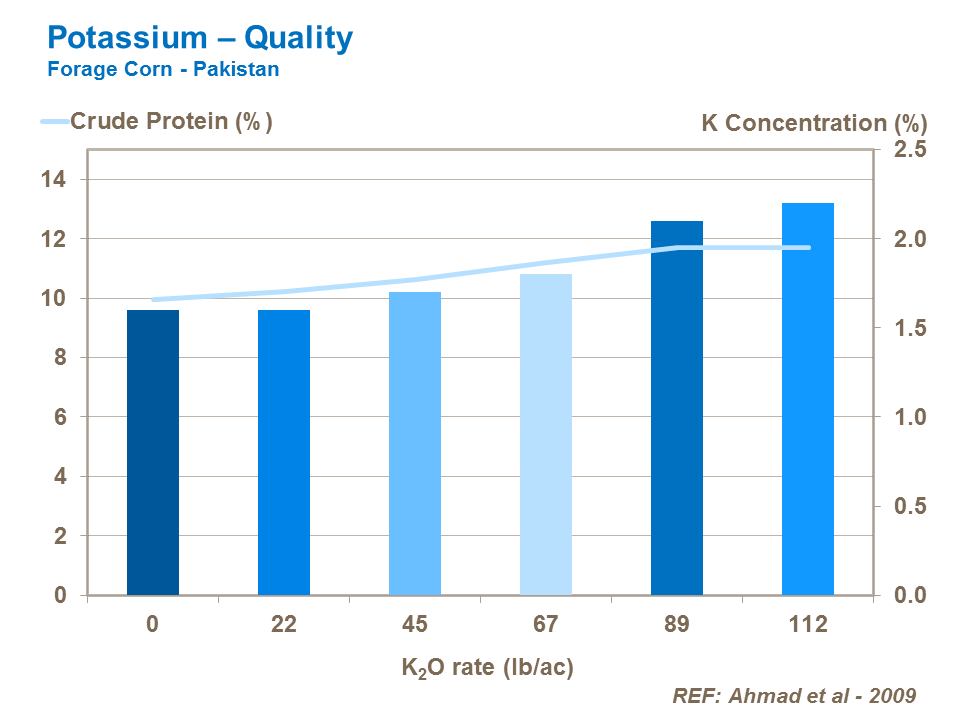 Potassium – Quality
Forage Corn - Pakistan

Crude Protein (%)

K Concentration (%)

14
12
10
8
6
4
2
0

2.5
2.0
1.5
1.0
0.5
0.0

0
22
45
67
89
112

$K_2O$ rate (lb/ac)

REF: Ahmad et al - 2009